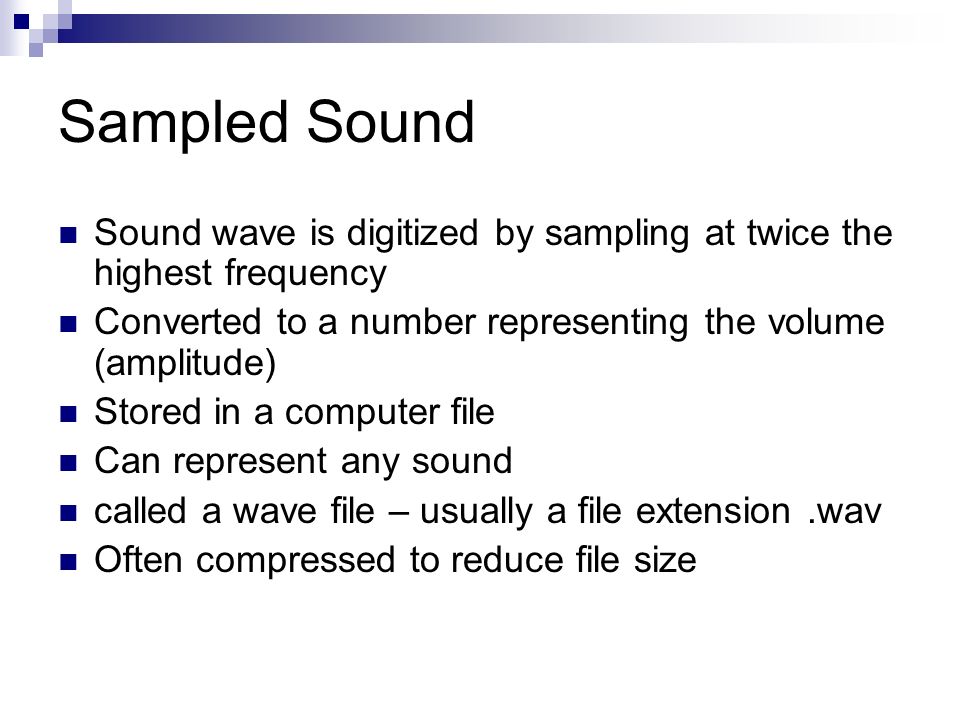 Sampled Sound

- Sound wave is digitized by sampling at twice the highest frequency
- Converted to a number representing the volume (amplitude)
- Stored in a computer file
- Can represent any sound
- called a wave file – usually a file extension .wav
- Often compressed to reduce file size